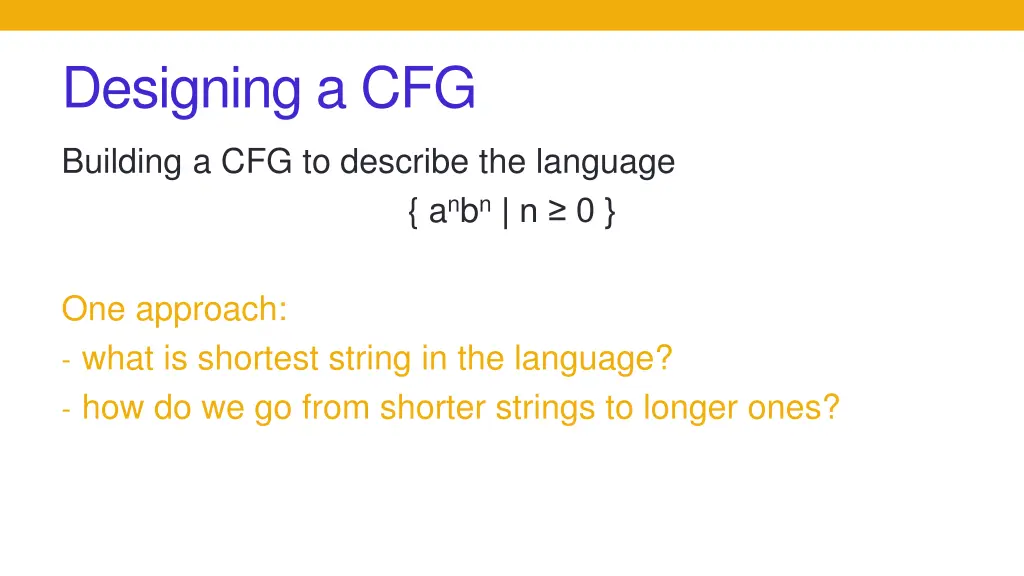 Designing a CFG

Building a CFG to describe the language

$\{ a^n b^n \mid n \geq 0 \}$

One approach:

- what is shortest string in the language?
- how do we go from shorter strings to longer ones?